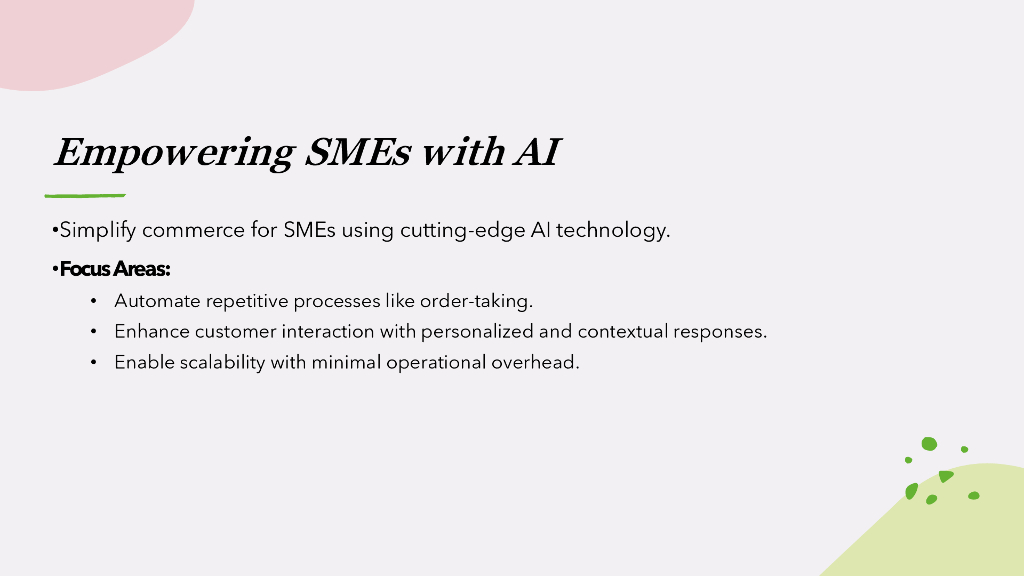 Empowering SMEs with AI

•Simplify commerce for SMEs using cutting-edge AI technology.

•Focus Areas:

• Automate repetitive processes like order-taking.
• Enhance customer interaction with personalized and contextual responses.
• Enable scalability with minimal operational overhead.